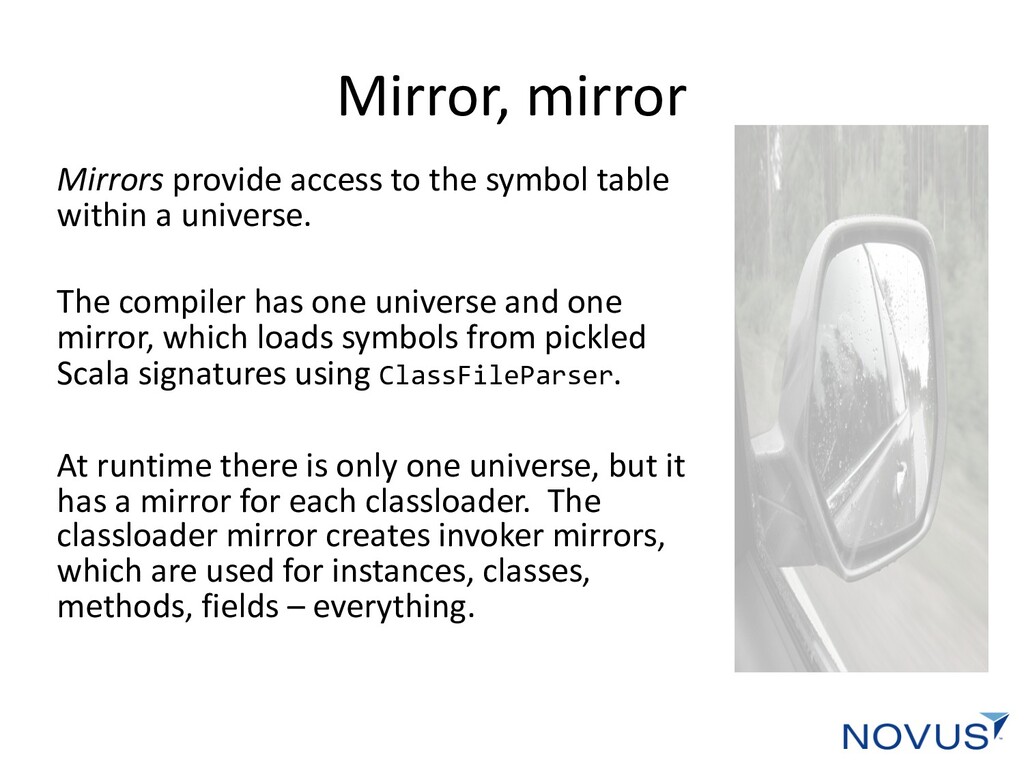 Mirror, mirror

Mirrors provide access to the symbol table within a universe.

The compiler has one universe and one mirror, which loads symbols from pickled Scala signatures using ClassFileParser.

At runtime there is only one universe, but it has a mirror for each classloader. The classloader mirror creates invoker mirrors, which are used for instances, classes, methods, fields – everything.

NOVUS